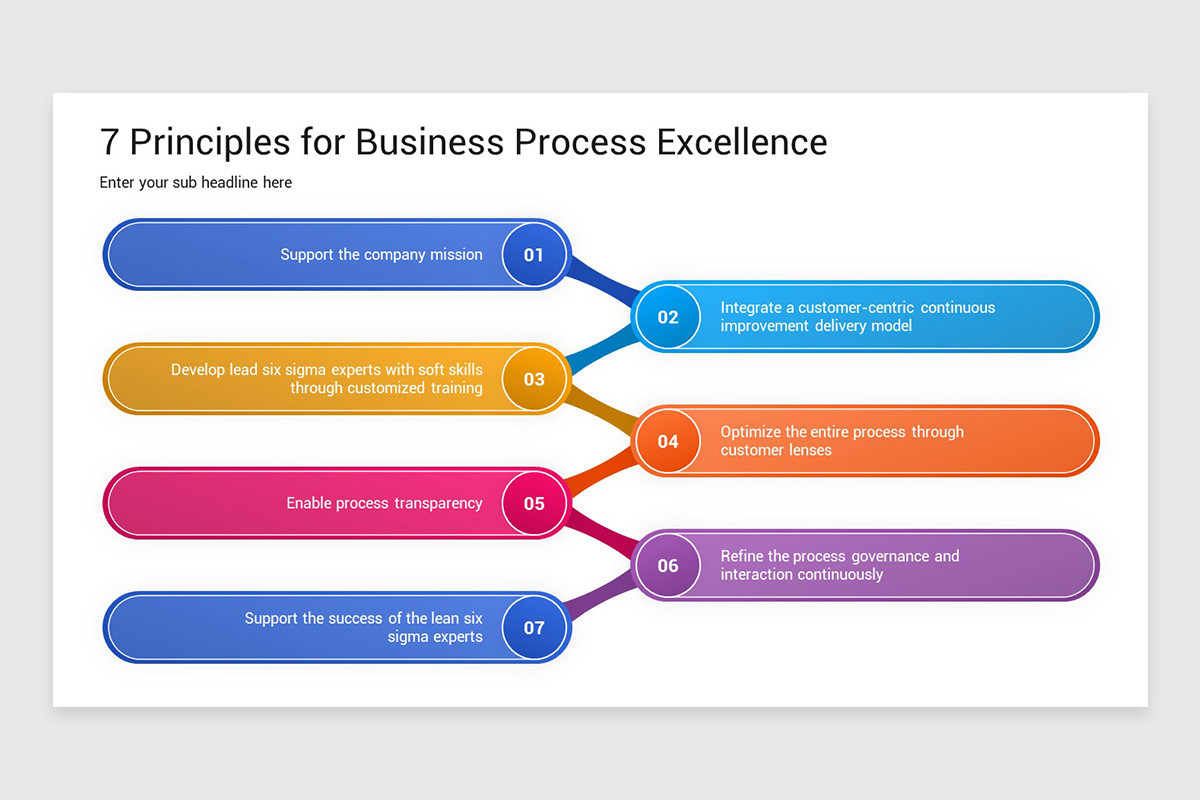 7 Principles for Business Process Excellence

Enter your sub headline here

Support the company mission 01

02 Integrate a customer-centric continuous improvement delivery model

Develop lead six sigma experts with soft skills through customized training 03

04 Optimize the entire process through customer lenses

Enable process transparency 05

06 Refine the process governance and interaction continuously

Support the success of the lean six sigma experts 07